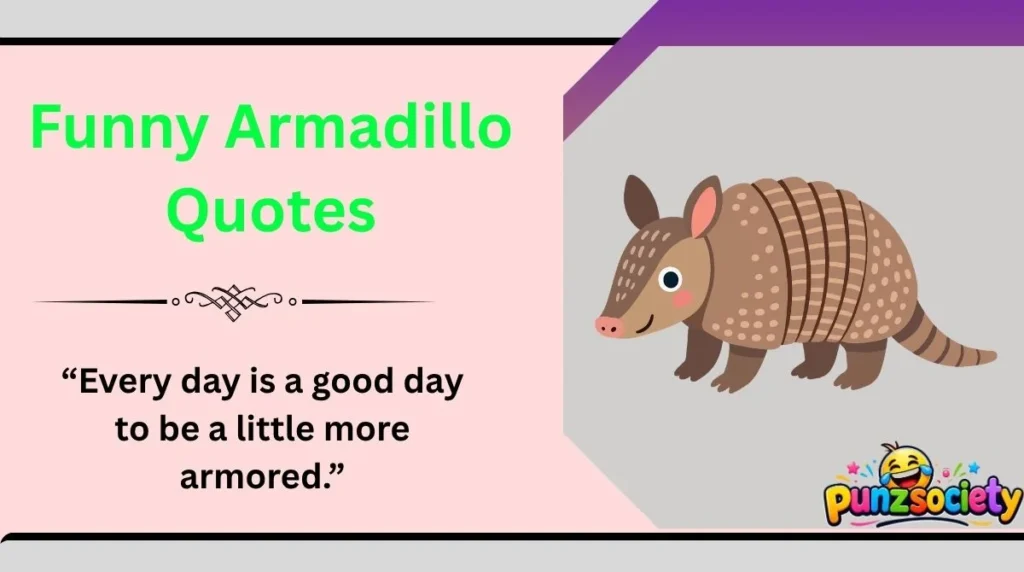 Funny Armadillo Quotes

“Every day is a good day to be a little more armored.”

punzsociety